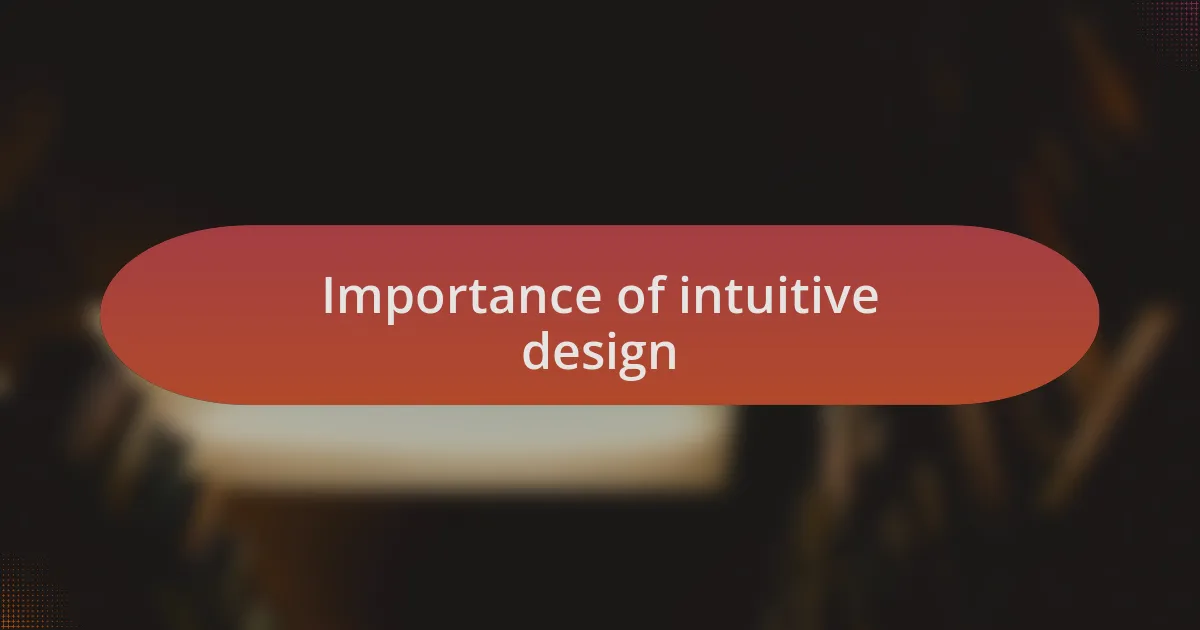 Importance of intuitive design